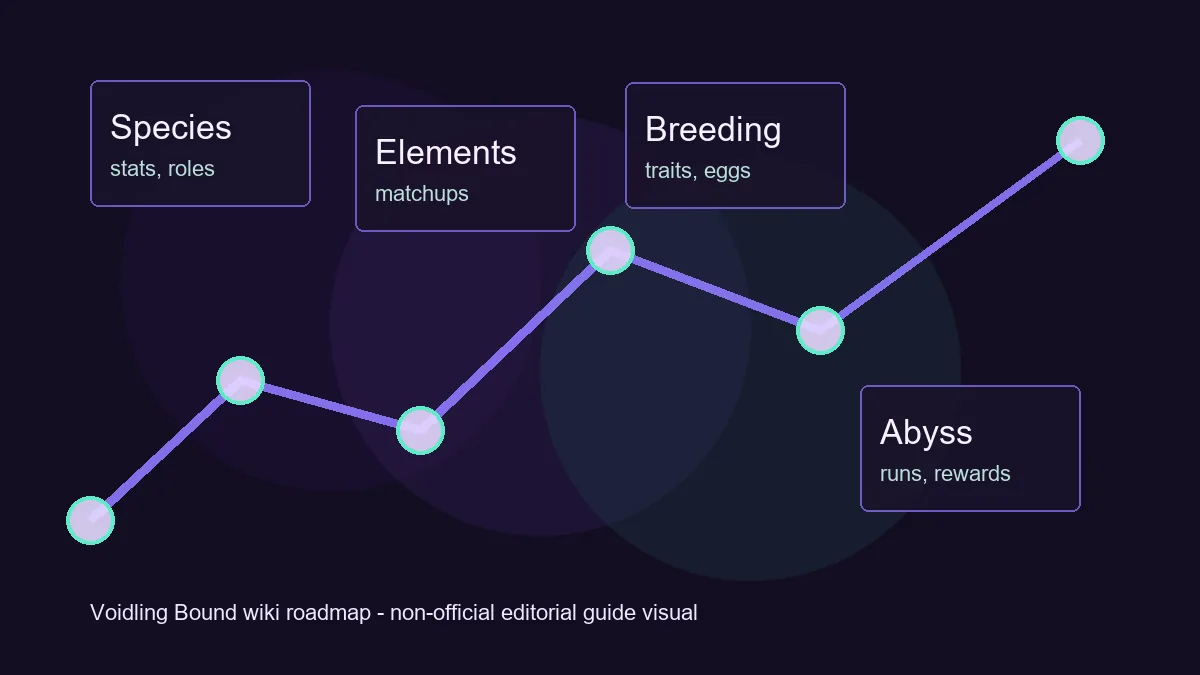 Species
stats, roles

Elements
matchups

Breeding
traits, eggs

Abyss
runs, rewards

Voidling Bound wiki roadmap - non-official editorial guide visual